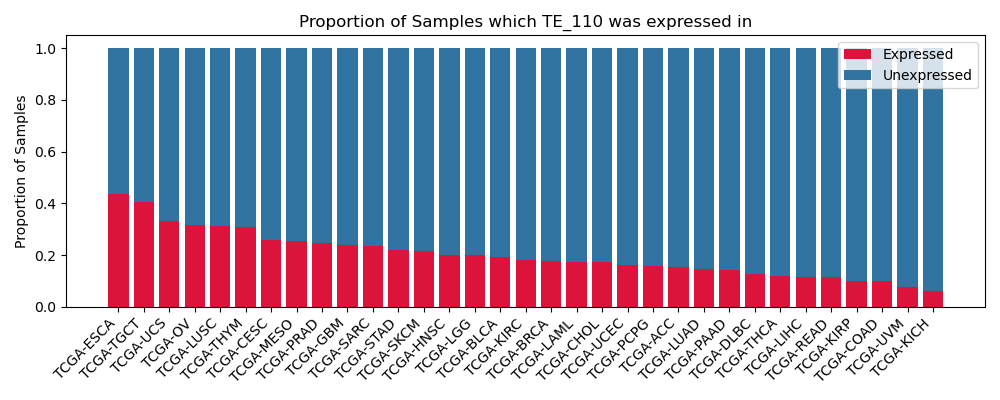 Proportion of Samples which TE_110 was expressed in

Expressed
Unexpressed

Proportion of Samples

1.0
0.8
0.6
0.4
0.2
0.0

TCGA-ESCA
TCGA-TGCT
TCGA-UCS
TCGA-OV
TCGA-LUSC
TCGA-THYM
TCGA-CESC
TCGA-MESO
TCGA-PRAD
TCGA-GBM
TCGA-SARC
TCGA-STAD
TCGA-SKCM
TCGA-HNSC
TCGA-LGG
TCGA-BLCA
TCGA-KIRC
TCGA-BRCA
TCGA-LAML
TCGA-CHOL
TCGA-UCEC
TCGA-PCPG
TCGA-ACC
TCGA-LUAD
TCGA-PAAD
TCGA-DLBC
TCGA-THCA
TCGA-LIHC
TCGA-READ
TCGA-KIRP
TCGA-COAD
TCGA-UVM
TCGA-KICH